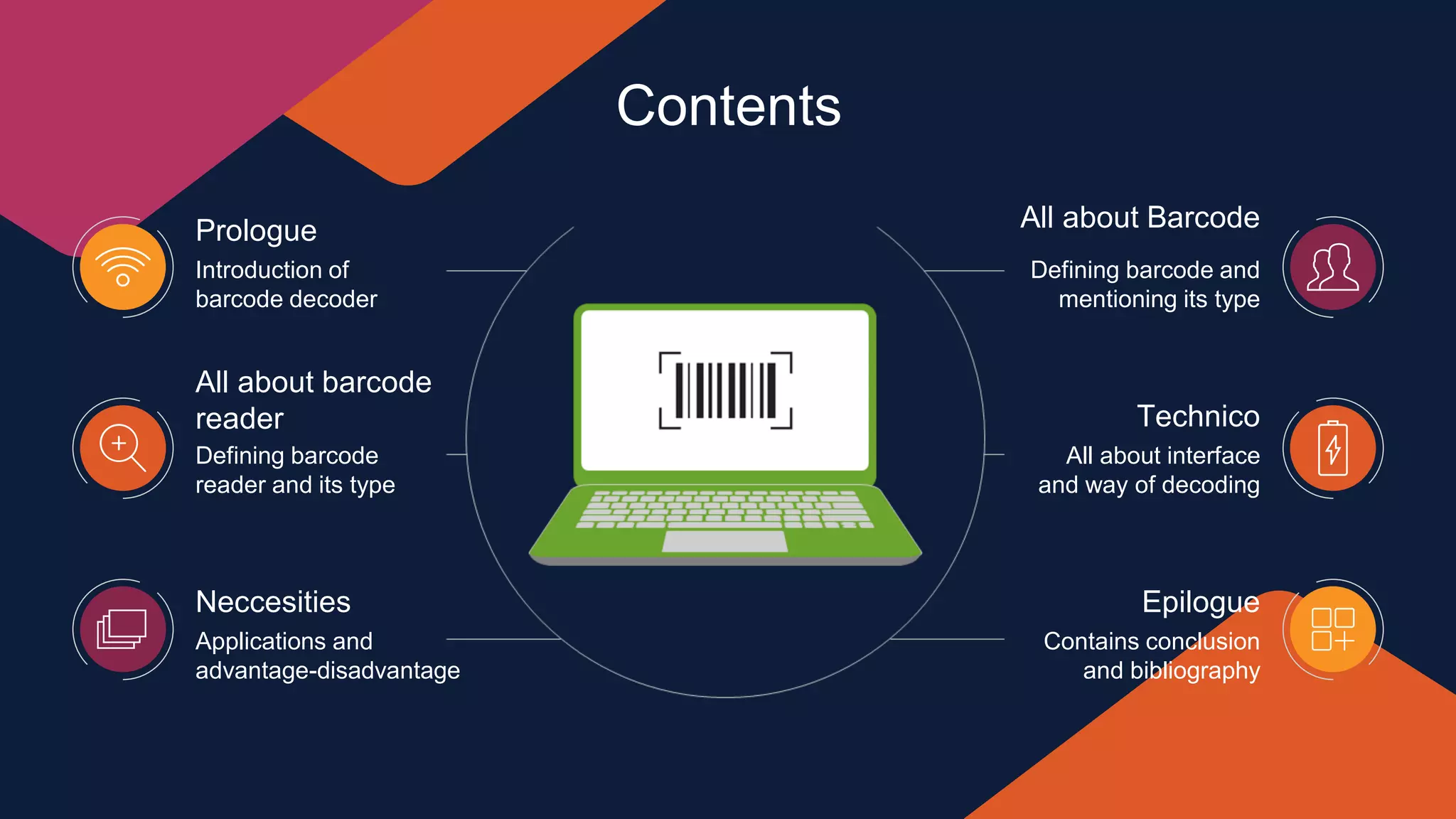 Contents

Prologue
Introduction of barcode decoder

All about barcode reader
Defining barcode reader and its type

Neccesities
Applications and advantage-disadvantage

All about Barcode
Defining barcode and mentioning its type

Technico
All about interface and way of decoding

Epilogue
Contains conclusion and bibliography